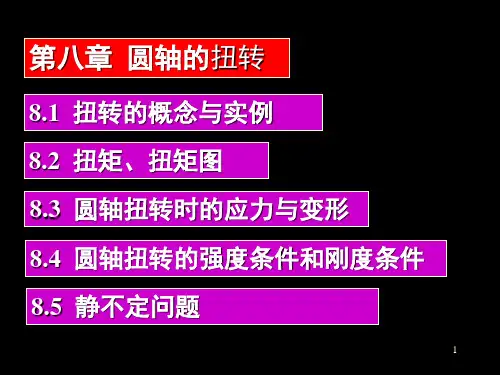 第八章 圆轴的扭转

8.1 扭转的概念与实例

8.2 扭矩、扭矩图

8.3 圆轴扭转时的应力与变形

8.4 圆轴扭转的强度条件和刚度条件

8.5 静不定问题

1